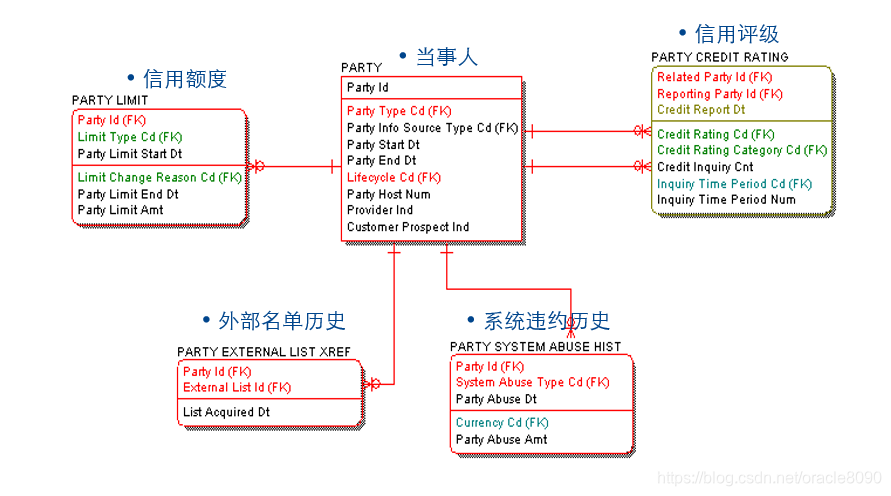 • 信用额度
PARTY LIMIT
Party Id (FK)
Limit Type Cd (FK)
Party Limit Start Dt
Limit Change Reason Cd (FK)
Party Limit End Dt
Party Limit Amt

• 当事人
PARTY
Party Id
Party Type Cd (FK)
Party Info Source Type Cd (FK)
Party Start Dt
Party End Dt
Lifecycle Cd (FK)
Party Host Num
Provider Ind
Customer Prospect Ind

• 信用评级
PARTY CREDIT RATING
Related Party Id (FK)
Reporting Party Id (FK)
Credit Report Dt
Credit Rating Cd (FK)
Credit Rating Category Cd (FK)
Credit Inquiry Cnt
Inquiry Time Period Cd (FK)
Inquiry Time Period Num

• 外部名单历史
PARTY EXTERNAL LIST XREF
Party Id (FK)
External List Id (FK)
List Acquired Dt

• 系统违约历史
PARTY SYSTEM ABUSE HIST
Party Id (FK)
System Abuse Type Cd (FK)
Party Abuse Dt
Currency Cd (FK)
Party Abuse Amt

https://blog.csdn.net/oracle8090